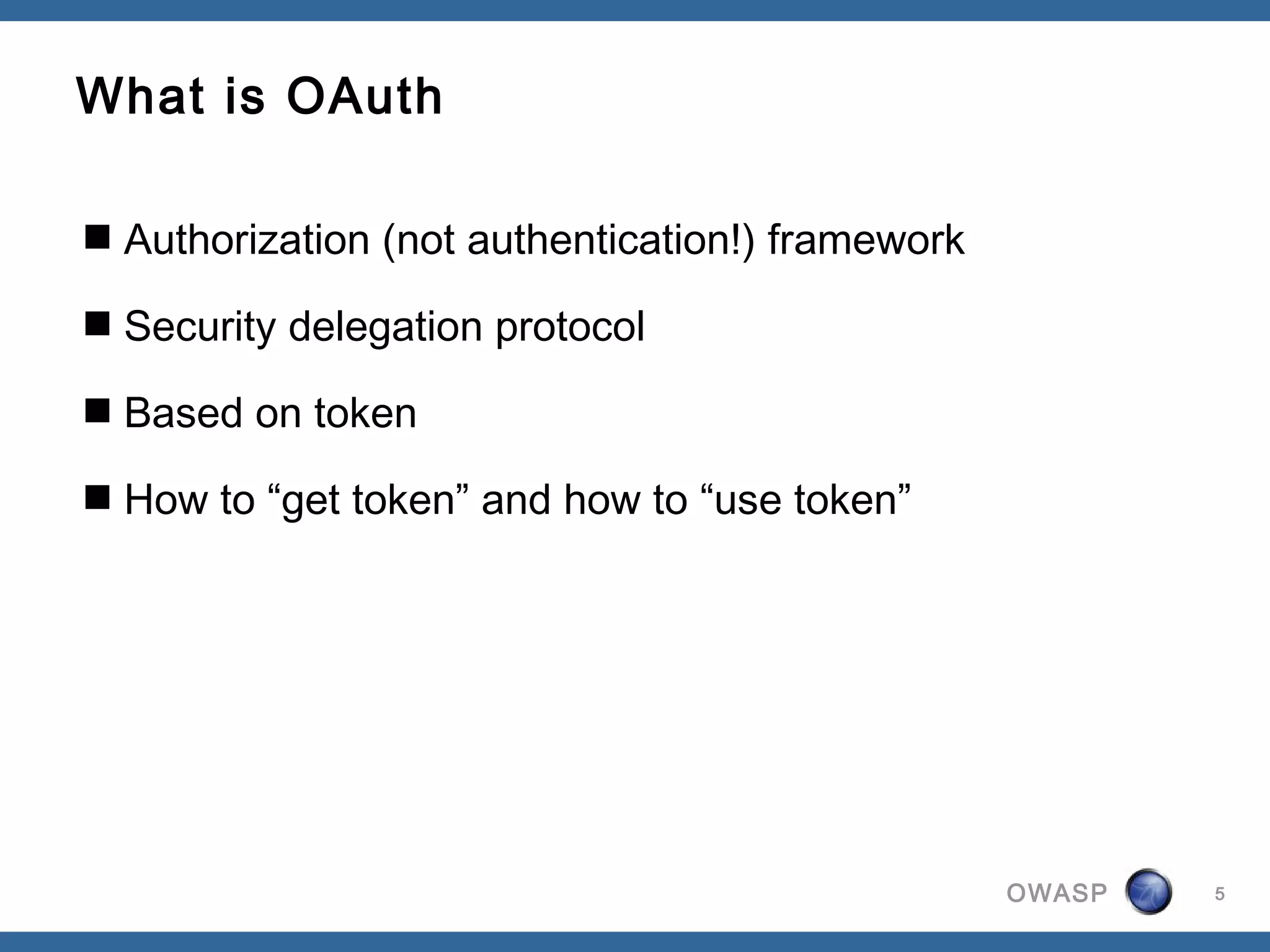 What is OAuth

■ Authorization (not authentication!) framework

■ Security delegation protocol

■ Based on token

■ How to “get token” and how to “use token”

OWASP

5